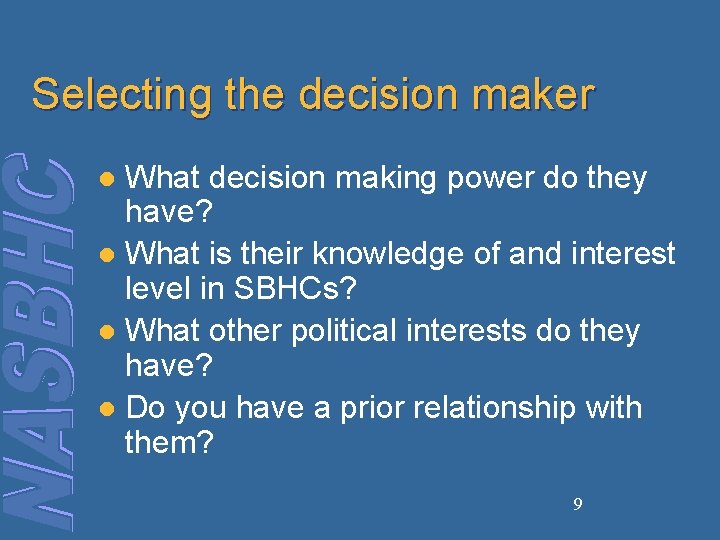 Selecting the decision maker

NASBHC

- What decision making power do they have?
- What is their knowledge of and interest level in SBHCs?
- What other political interests do they have?
- Do you have a prior relationship with them?

9